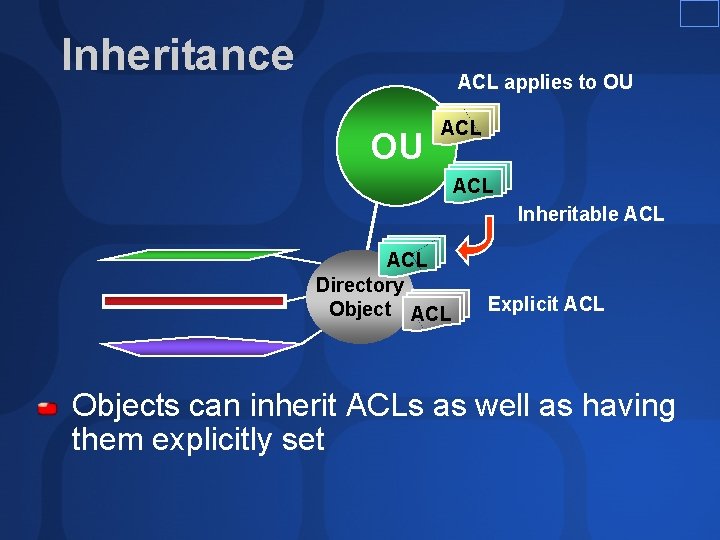 Inheritance

ACL applies to OU

OU

ACL

ACL

Inheritable ACL

ACL

Directory Object

ACL

Explicit ACL

Objects can inherit ACLs as well as having them explicitly set